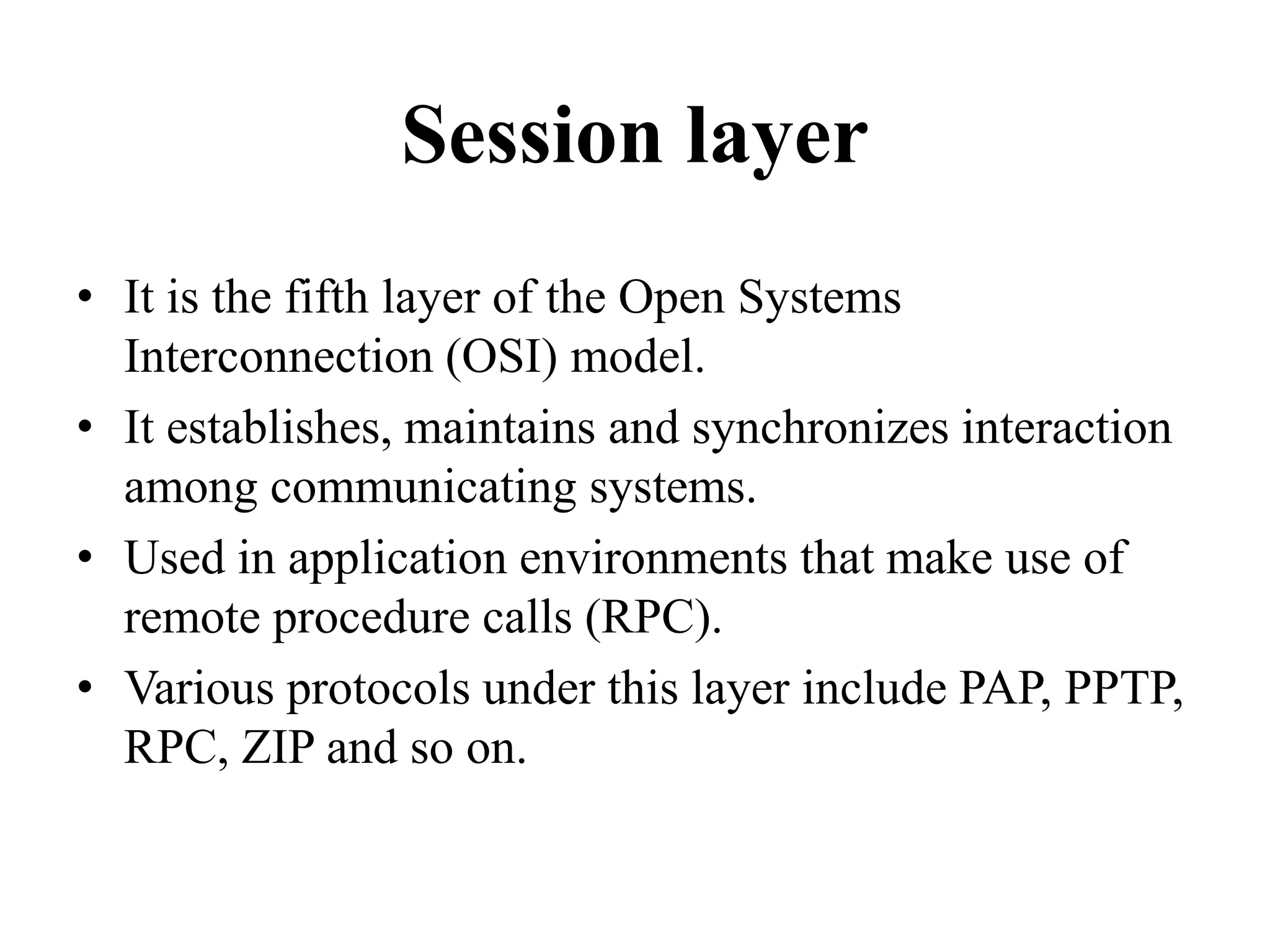 Session layer

• It is the fifth layer of the Open Systems Interconnection (OSI) model.
• It establishes, maintains and synchronizes interaction among communicating systems.
• Used in application environments that make use of remote procedure calls (RPC).
• Various protocols under this layer include PAP, PPTP, RPC, ZIP and so on.